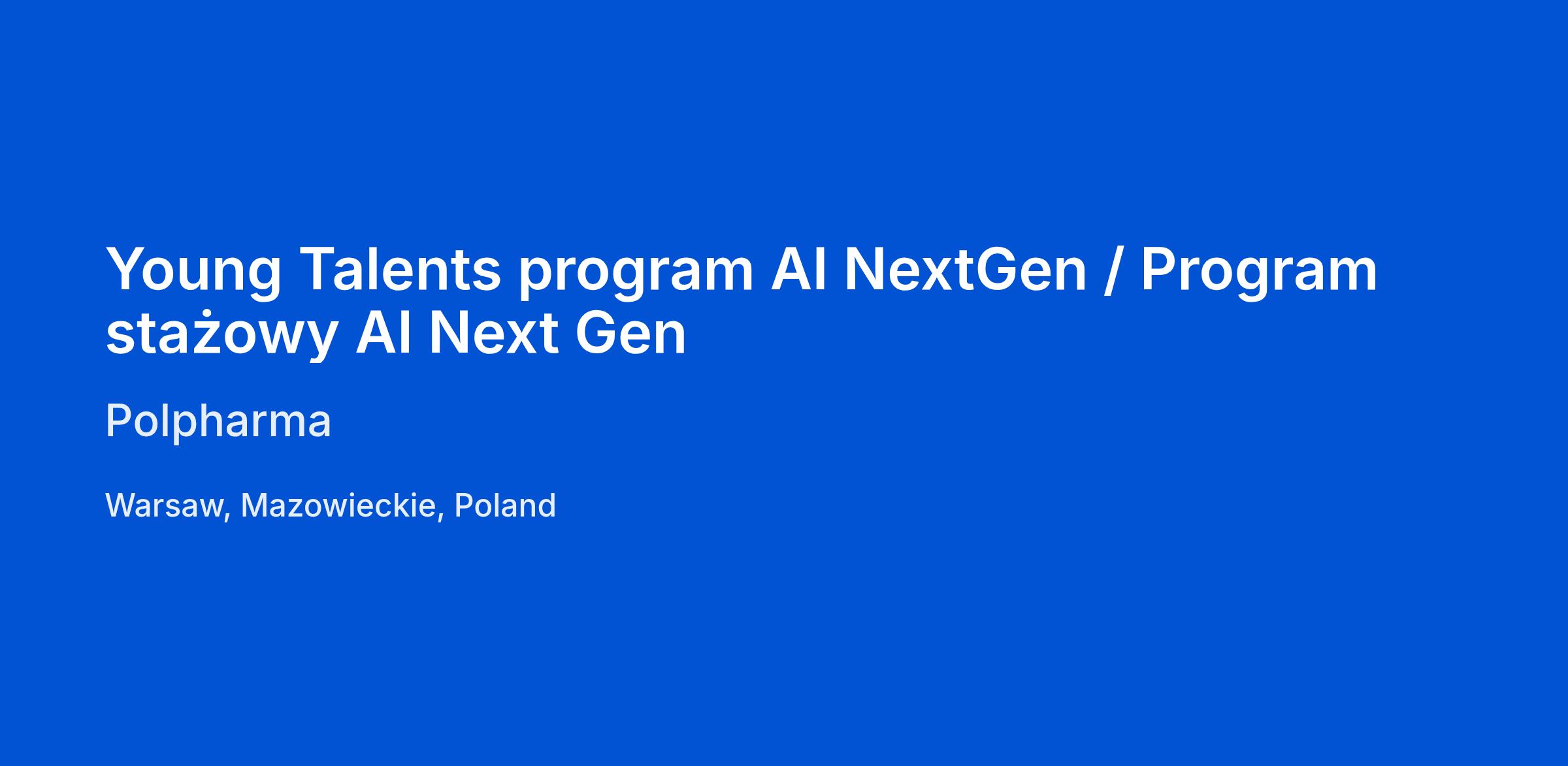 Young Talents program AI NextGen / Program stażowy AI Next Gen

Polpharma

Warsaw, Mazowieckie, Poland